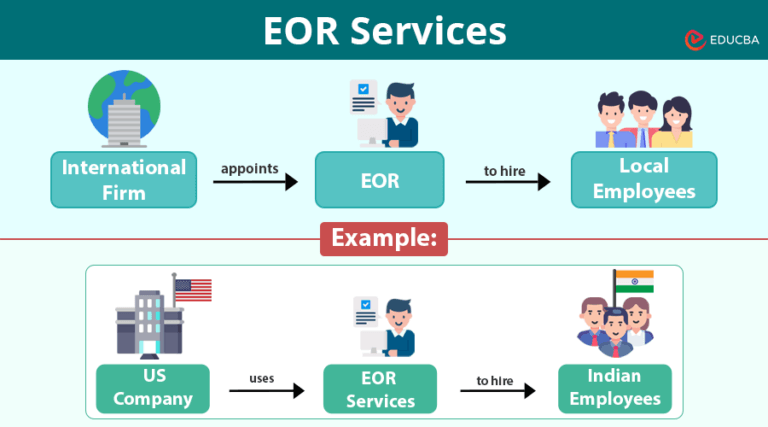 EOR Services

EDUCBA

International Firm

appoints

EOR

to hire

Local Employees

Example:

US Company

uses

EOR Services

to hire

Indian Employees